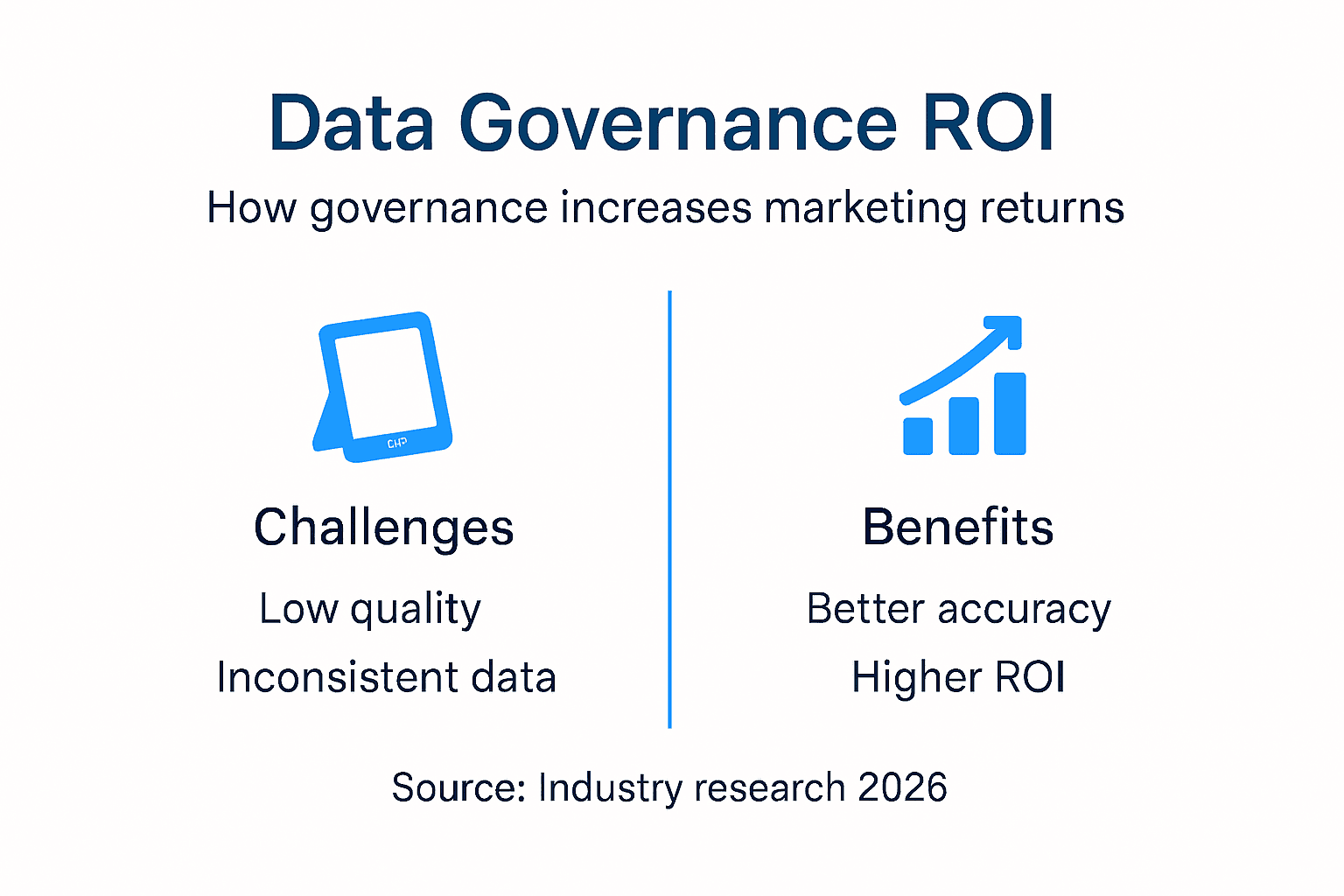 Data Governance ROI

How governance increases marketing returns

CHP

Challenges

Low quality

Inconsistent data

Benefits

Better accuracy

Higher ROI

Source: Industry research 2026